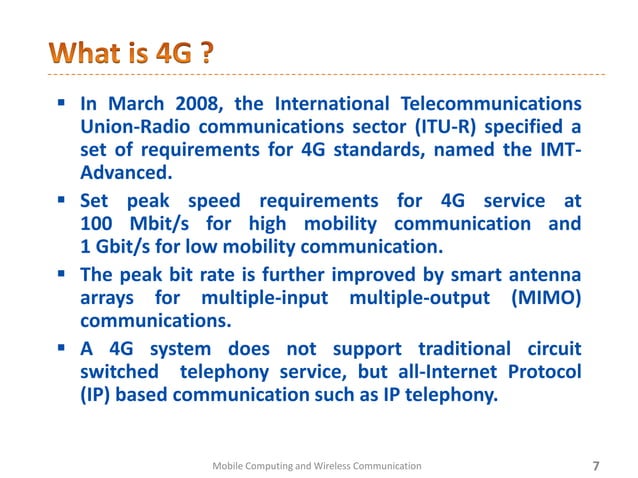 What is 4G ?

▪ In March 2008, the International Telecommunications Union-Radio communications sector (ITU-R) specified a set of requirements for 4G standards, named the IMT-Advanced.

▪ Set peak speed requirements for 4G service at 100 Mbit/s for high mobility communication and 1 Gbit/s for low mobility communication.

▪ The peak bit rate is further improved by smart antenna arrays for multiple-input multiple-output (MIMO) communications.

▪ A 4G system does not support traditional circuit switched telephony service, but all-Internet Protocol (IP) based communication such as IP telephony.

Mobile Computing and Wireless Communication 7